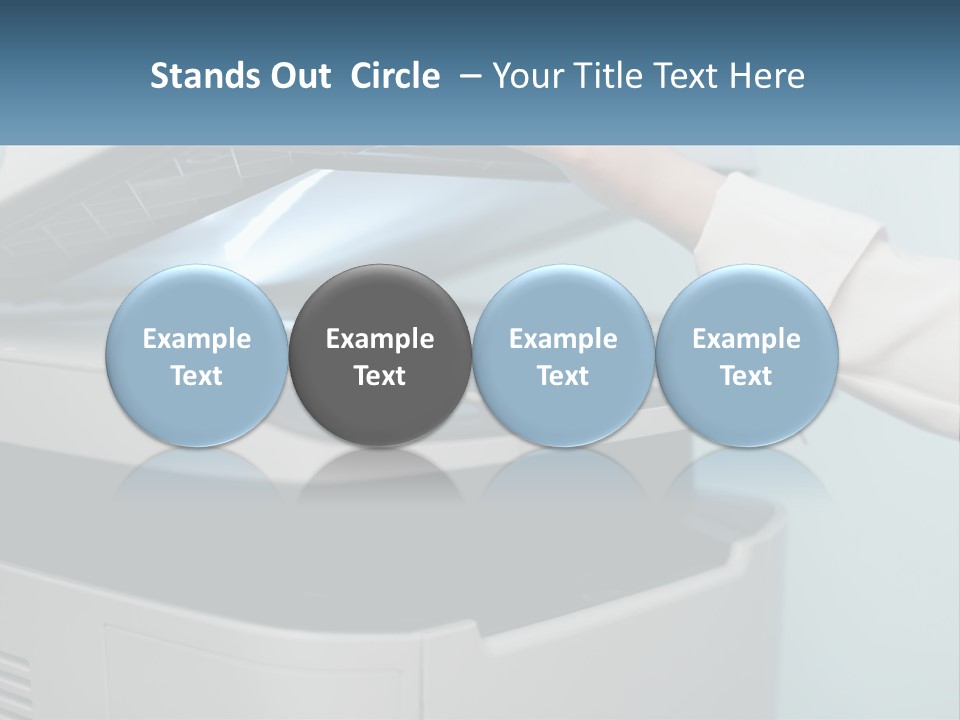 Stands Out Circle – Your Title Text Here

Example Text

Example Text

Example Text

Example Text